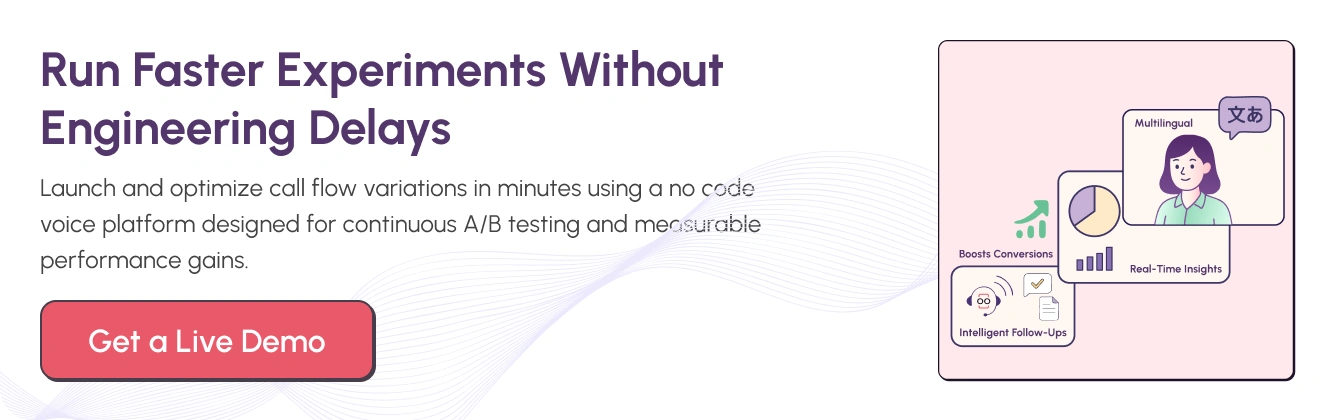 Run Faster Experiments Without Engineering Delays

Launch and optimize call flow variations in minutes using a no code voice platform designed for continuous A/B testing and measurable performance gains.

Get a Live Demo

Multilingual

文あ

Boosts Conversions

Real-Time Insights

Intelligent Follow-Ups